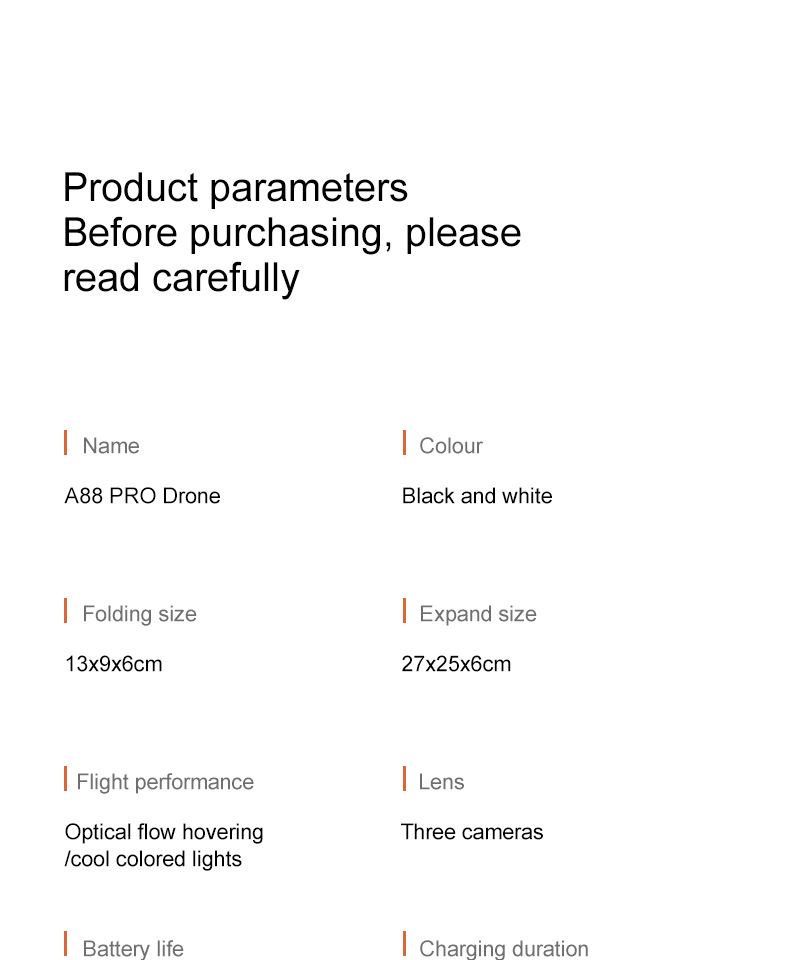 Product parameters
Before purchasing, please read carefully

Name

A88 PRO Drone

Colour

Black and white

Folding size

13x9x6cm

Expand size

27x25x6cm

Flight performance

Optical flow hovering /cool colored lights

Lens

Three cameras

Battery life

Charging duration